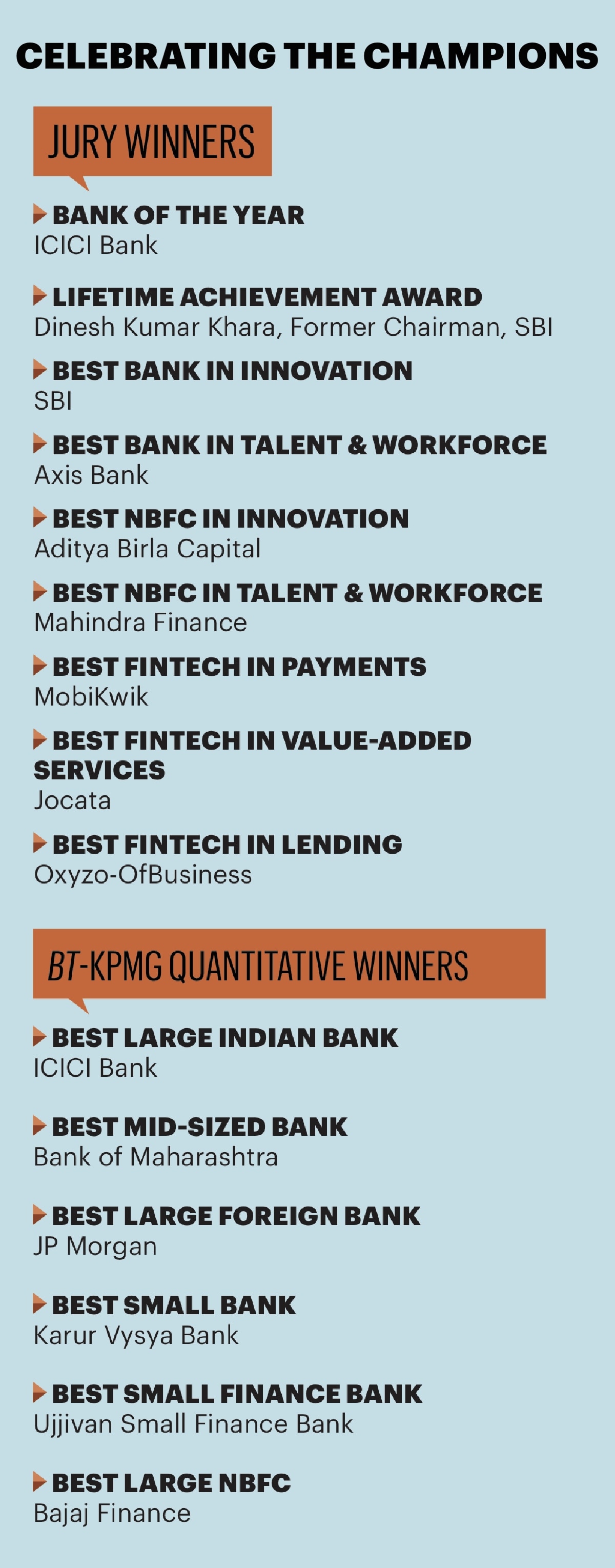 CELEBRATING THE CHAMPIONS

JURY WINNERS

BANK OF THE YEAR
ICICI Bank

LIFETIME ACHIEVEMENT AWARD
Dinesh Kumar Khara, Former Chairman, SBI

BEST BANK IN INNOVATION
SBI

BEST BANK IN TALENT & WORKFORCE
Axis Bank

BEST NBFC IN INNOVATION
Aditya Birla Capital

BEST NBFC IN TALENT & WORKFORCE
Mahindra Finance

BEST FINTECH IN PAYMENTS
MobiKwik

BEST FINTECH IN VALUE-ADDED SERVICES
Jocata

BEST FINTECH IN LENDING
Oxyzo-OfBusiness

BT-KPMG QUANTITATIVE WINNERS

BEST LARGE INDIAN BANK
ICICI Bank

BEST MID-SIZED BANK
Bank of Maharashtra

BEST LARGE FOREIGN BANK
JP Morgan

BEST SMALL BANK
Karur Vysya Bank

BEST SMALL FINANCE BANK
Ujjivan Small Finance Bank

BEST LARGE NBFC
Bajaj Finance